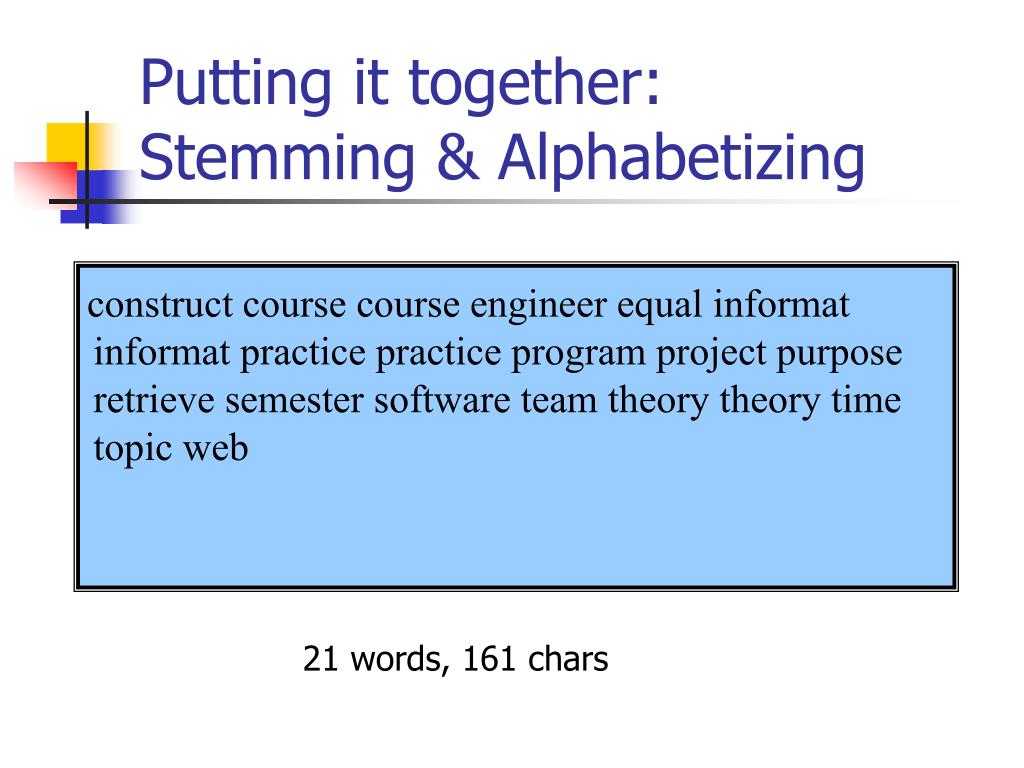 Putting it together:
Stemming & Alphabetizing

construct course course engineer equal informat informat practice practice program project purpose retrieve semester software team theory theory time topic web

21 words, 161 chars